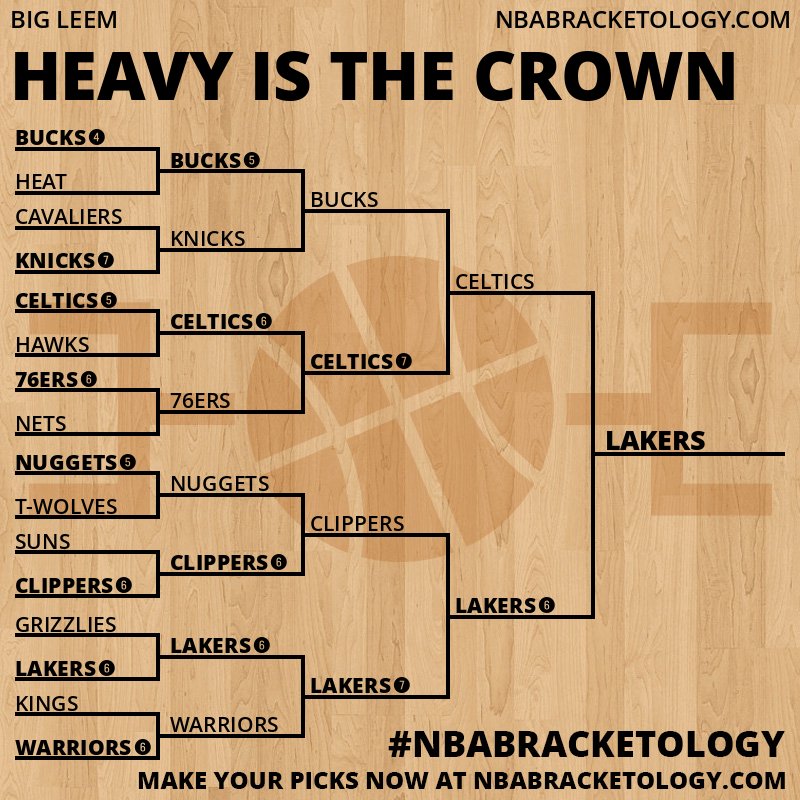 BIG LEEM

NBABRACKETOLOGY.COM

HEAVY IS THE CROWN

BUCKS 4
HEAT
CAVALIERS
KNICKS 7
CELTICS 5
HAWKS
76ERS 6
NETS
NUGGETS 5
T-WOLVES
SUNS
CLIPPERS 6
GRIZZLIES
LAKERS 6
KINGS
WARRIORS 6

BUCKS 5
KNICKS
CELTICS 6
76ERS
NUGGETS
CLIPPERS 6
LAKERS 6
WARRIORS

BUCKS
CELTICS 7
CLIPPERS
LAKERS 7

CELTICS
LAKERS 6

LAKERS

#NBABRACKETOLOGY

MAKE YOUR PICKS NOW AT NBABRACKETOLOGY.COM